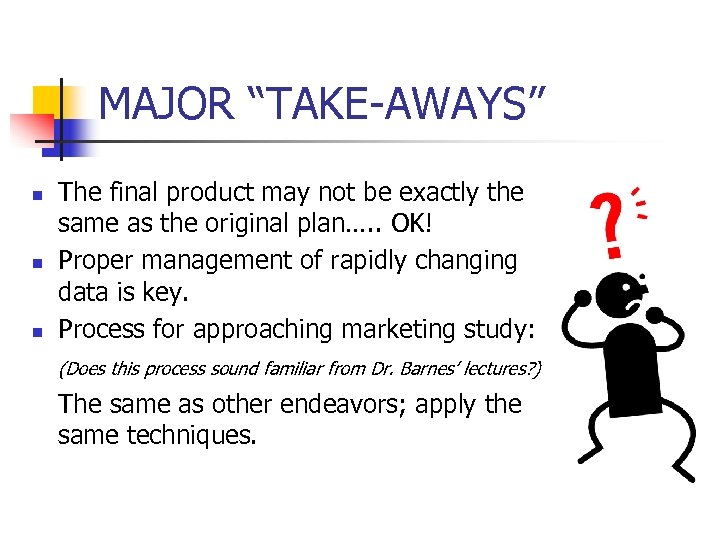 MAJOR “TAKE-AWAYS”

- The final product may not be exactly the same as the original plan..... OK!
- Proper management of rapidly changing data is key.
- Process for approaching marketing study:

(Does this process sound familiar from Dr. Barnes’ lectures?)

The same as other endeavors; apply the same techniques.

?